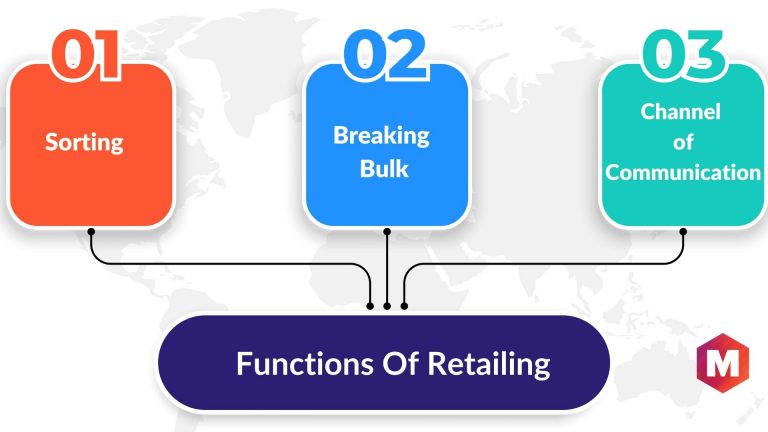 01

Sorting

02

Breaking Bulk

03

Channel of Communication

Functions Of Retailing

M